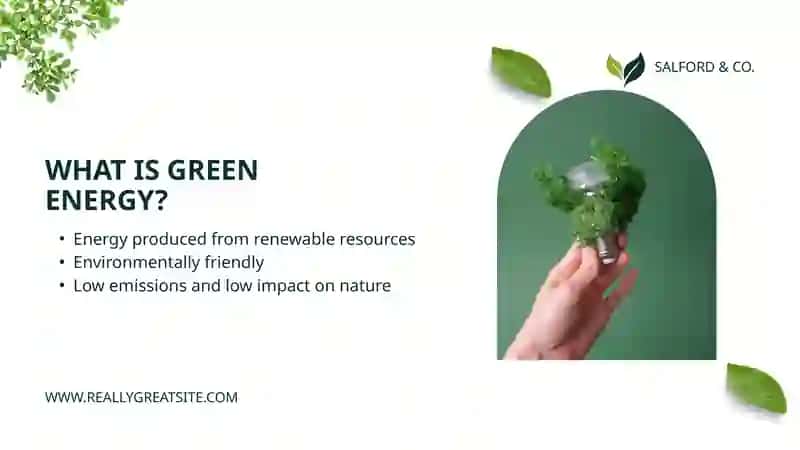 SALFORD & CO.

WHAT IS GREEN ENERGY?

• Energy produced from renewable resources
• Environmentally friendly
• Low emissions and low impact on nature

WWW.REALLYGREATSITE.COM